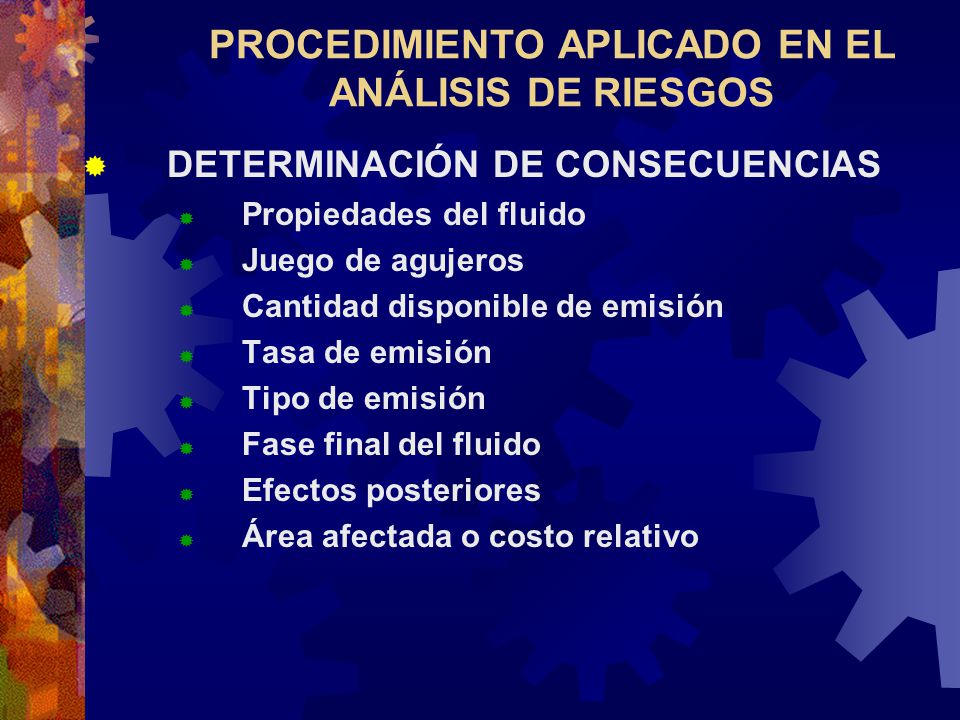 PROCEDIMIENTO APLICADO EN EL ANÁLISIS DE RIESGOS

DETERMINACIÓN DE CONSECUENCIAS

Propiedades del fluido
Juego de agujeros
Cantidad disponible de emisión
Tasa de emisión
Tipo de emisión
Fase final del fluido
Efectos posteriores
Área afectada o costo relativo